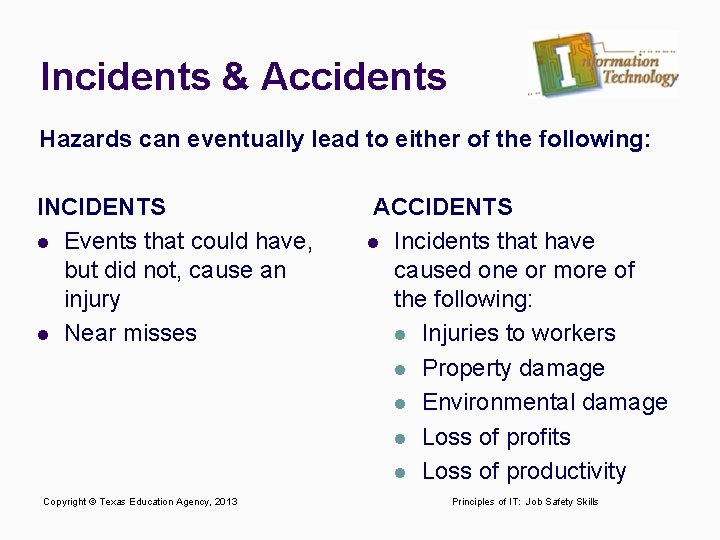 Incidents & Accidents

Information Technology

Hazards can eventually lead to either of the following:

INCIDENTS

- Events that could have, but did not, cause an injury
- Near misses

ACCIDENTS

- Incidents that have caused one or more of the following:
  - Injuries to workers
  - Property damage
  - Environmental damage
  - Loss of profits
  - Loss of productivity

Copyright © Texas Education Agency, 2013

Principles of IT: Job Safety Skills